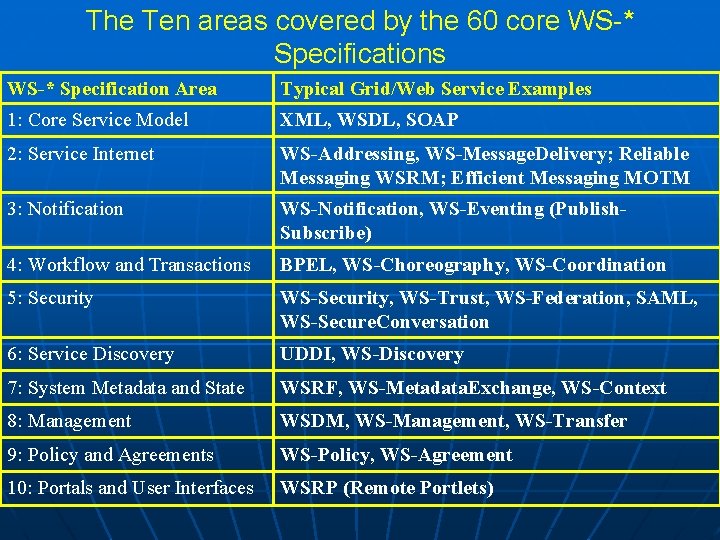 The Ten areas covered by the 60 core WS-* Specifications

| WS-* Specification Area | Typical Grid/Web Service Examples |
|---|---|
| 1: Core Service Model | XML, WSDL, SOAP |
| 2: Service Internet | WS-Addressing, WS-MessageDelivery; Reliable Messaging WSRM; Efficient Messaging MOTM |
| 3: Notification | WS-Notification, WS-Eventing (Publish-Subscribe) |
| 4: Workflow and Transactions | BPEL, WS-Choreography, WS-Coordination |
| 5: Security | WS-Security, WS-Trust, WS-Federation, SAML, WS-SecureConversation |
| 6: Service Discovery | UDDI, WS-Discovery |
| 7: System Metadata and State | WSRF, WS-MetadataExchange, WS-Context |
| 8: Management | WSDM, WS-Management, WS-Transfer |
| 9: Policy and Agreements | WS-Policy, WS-Agreement |
| 10: Portals and User Interfaces | WSRP (Remote Portlets) |